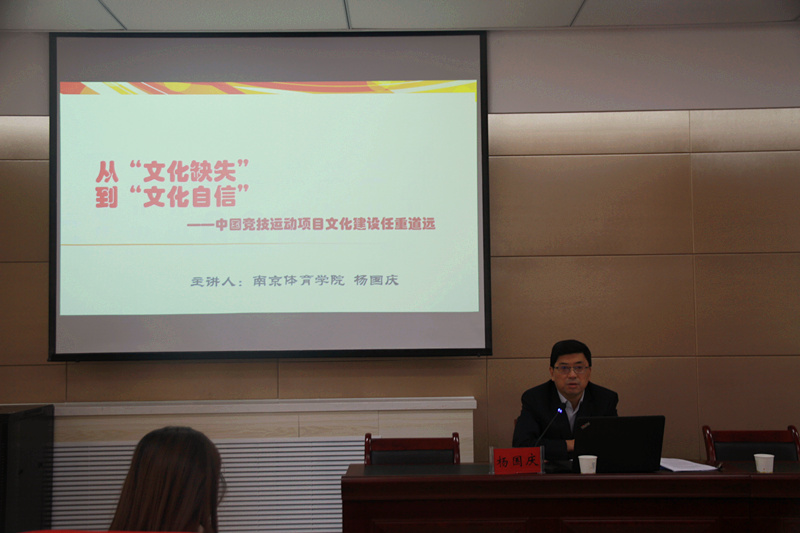 从“文化缺失”
到“文化自信”

——中国竞技运动项目文化建设任重道远

主讲人：南京体育学院 杨国庆

杨国庆